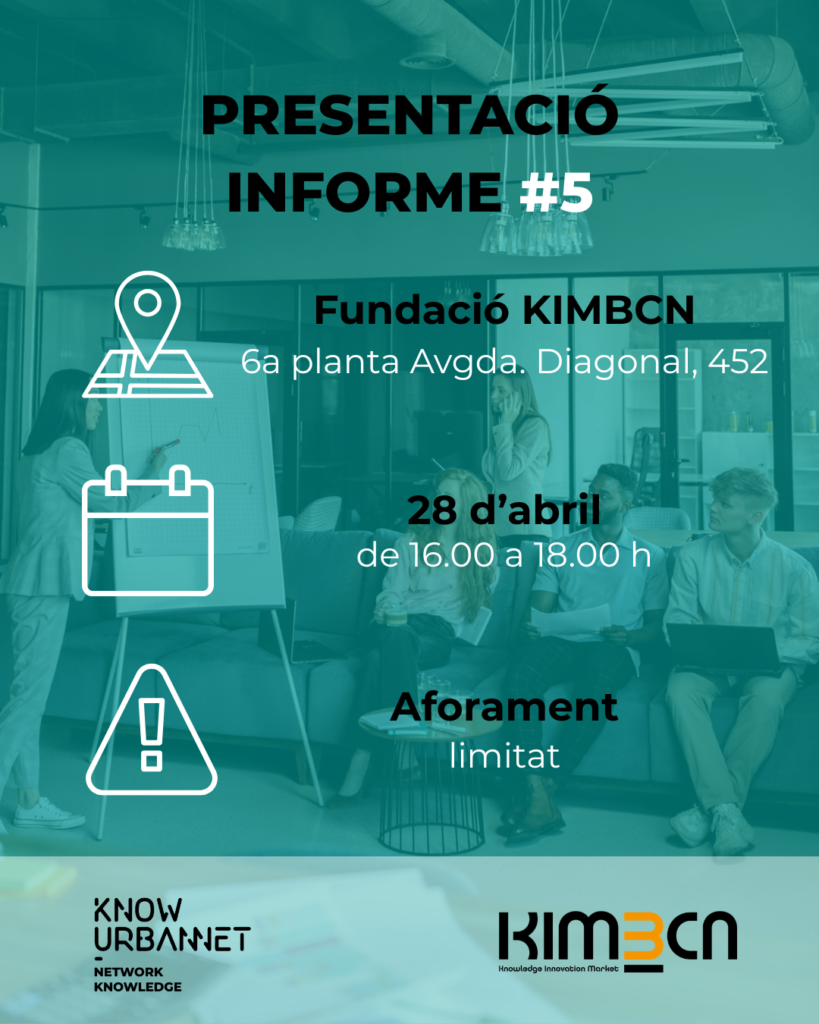 PRESENTACIÓ INFORME #5

Fundació KIMBCN
6a planta Avgda. Diagonal, 452

28 d'abril
de 16.00 a 18.00 h

Aforament
limitat

KNOW URBANNET
NETWORK KNOWLEDGE

KIMBCN
Knowledge Innovation Market